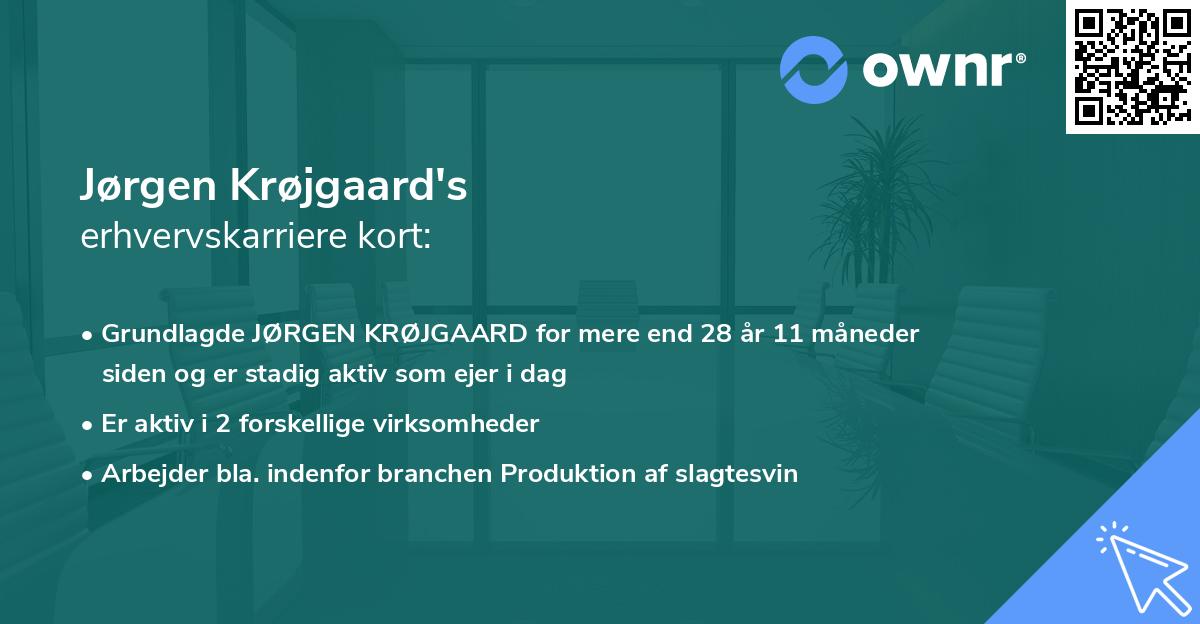 ownr®

Jørgen Krøjgaard's
erhvervskarriere kort:

• Grundlagde JØRGEN KRØJGAARD for mere end 28 år 11 måneder siden og er stadig aktiv som ejer i dag

• Er aktiv i 2 forskellige virksomheder

• Arbejder bla. indenfor branchen Produktion af slagtesvin